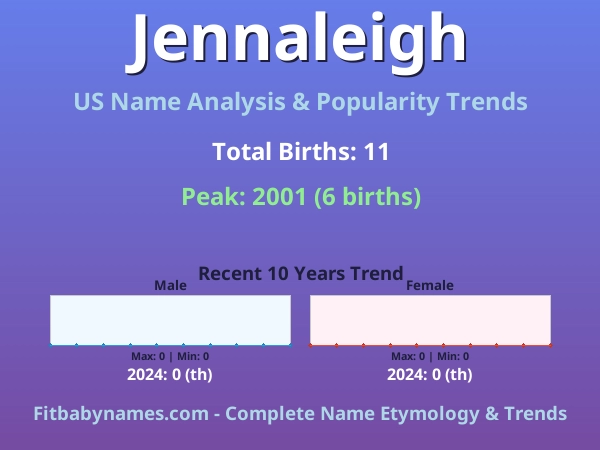 Jennaleigh

US Name Analysis & Popularity Trends

Total Births: 11

Peak: 2001 (6 births)

Recent 10 Years Trend

Male

Max: 0 | Min: 0

2024: 0 (th)

Female

Max: 0 | Min: 0

2024: 0 (th)

Fitbabynames.com - Complete Name Etymology & Trends